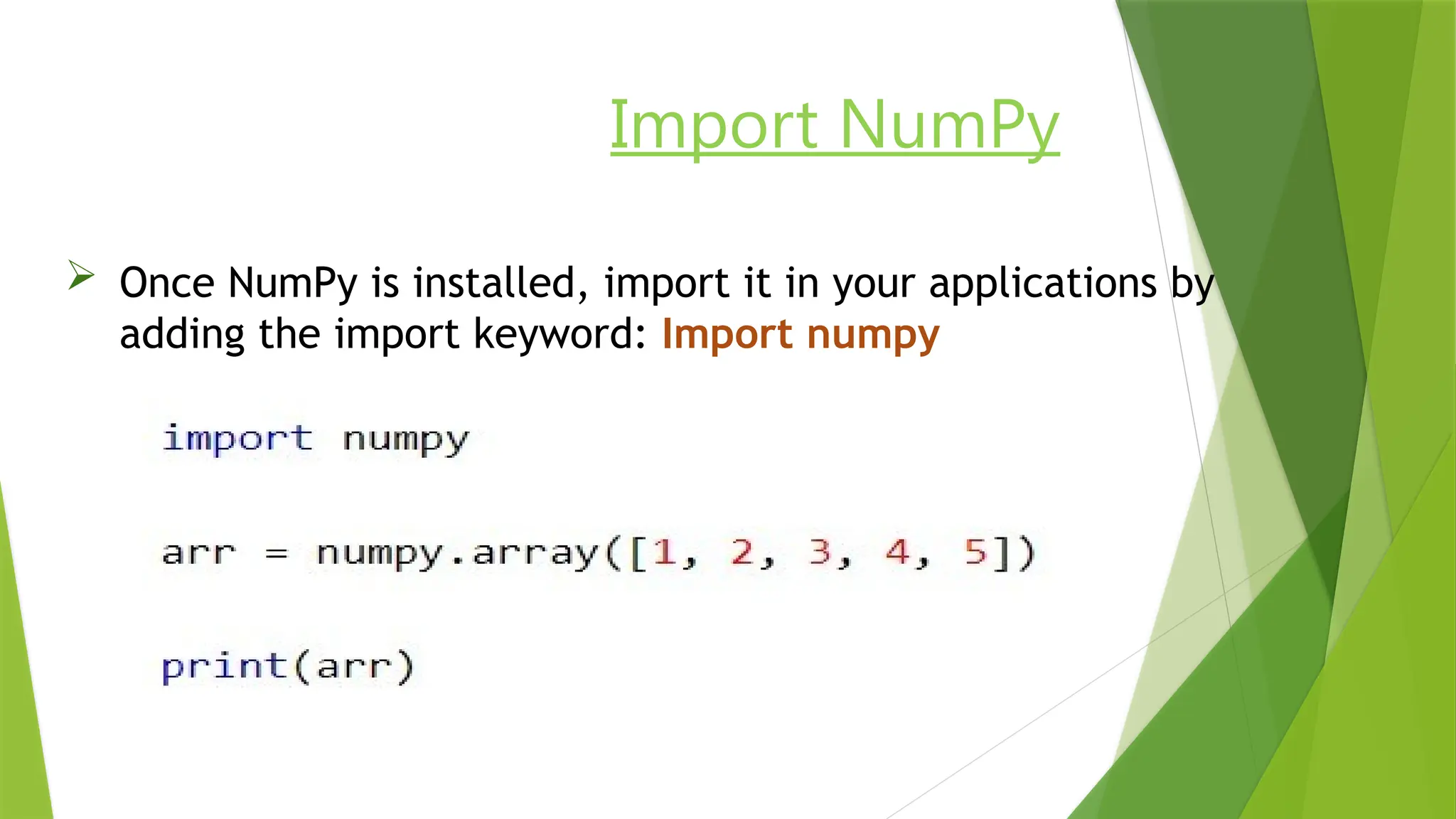 Import NumPy

Once NumPy is installed, import it in your applications by adding the import keyword: Import numpy

import numpy

arr = numpy.array([1, 2, 3, 4, 5])

print(arr)